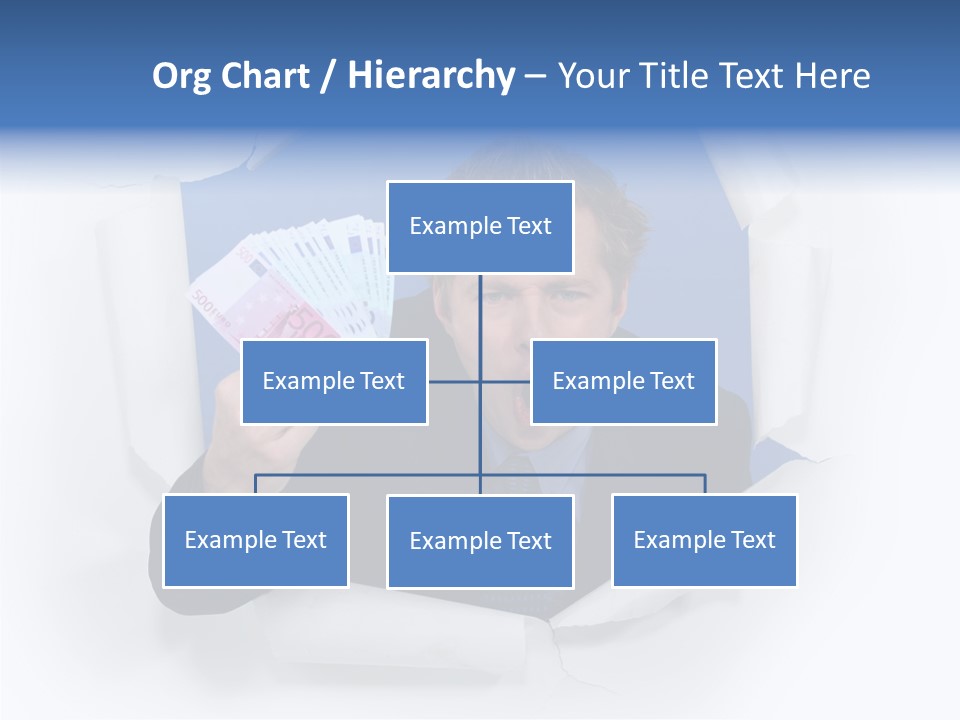 Org Chart / Hierarchy – Your Title Text Here

Example Text

Example Text

Example Text

Example Text

Example Text

Example Text